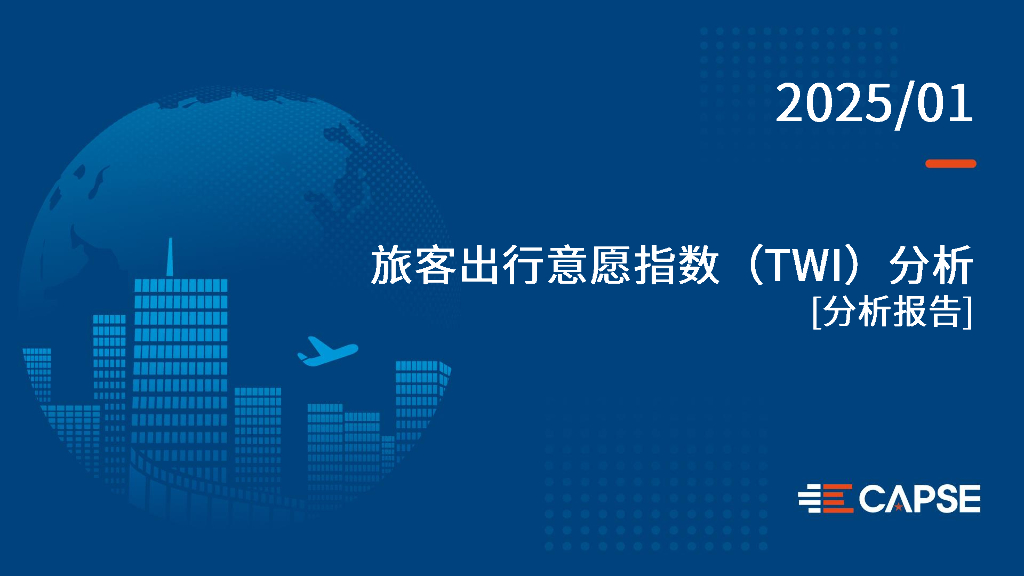 2025/01

旅客出行意愿指数（TWI）分析
[分析报告]

CAPSE